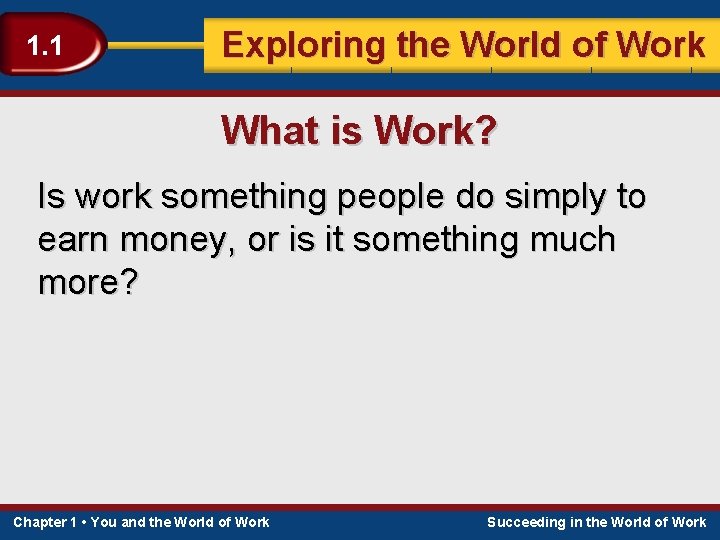 1.1

Exploring the World of Work

What is Work?

Is work something people do simply to earn money, or is it something much more?

Chapter 1 • You and the World of Work

Succeeding in the World of Work